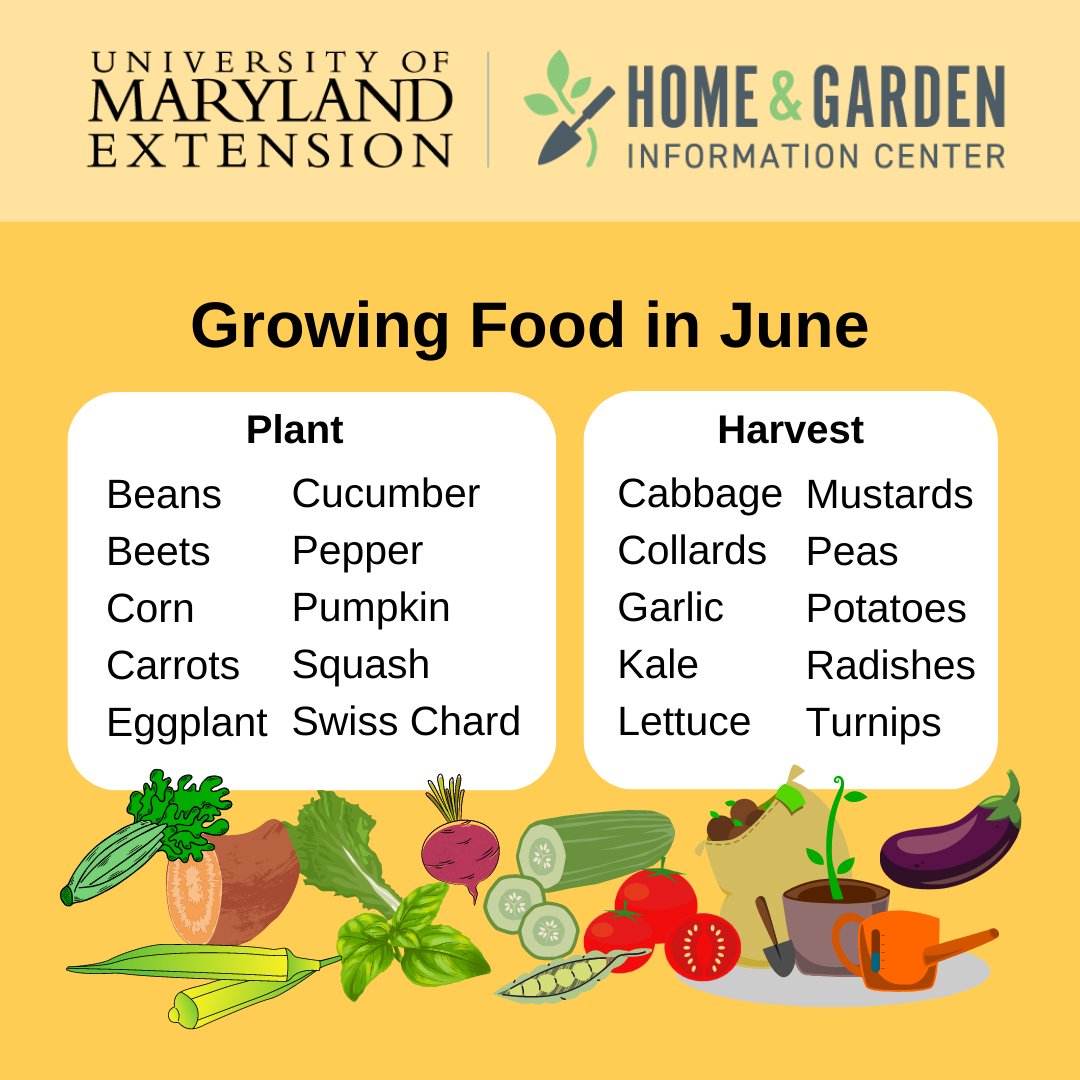 UNIVERSITY OF MARYLAND EXTENSION

HOME & GARDEN INFORMATION CENTER

Growing Food in June

Plant

Beans
Beets
Corn
Carrots
Eggplant

Cucumber
Pepper
Pumpkin
Squash
Swiss Chard

Harvest

Cabbage
Collards
Garlic
Kale
Lettuce

Mustards
Peas
Potatoes
Radishes
Turnips